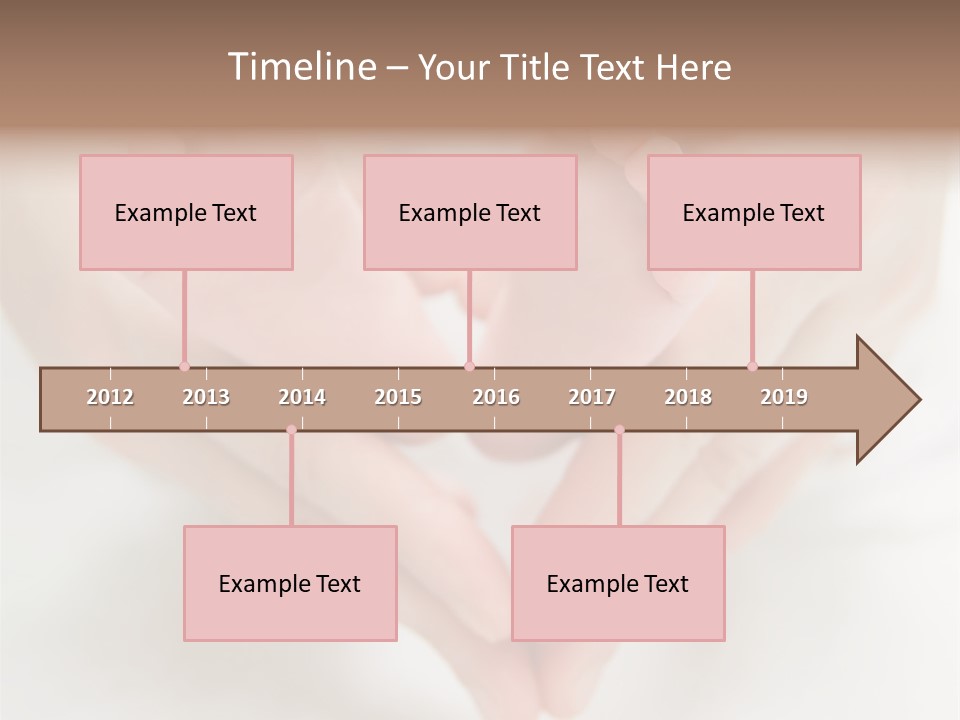 Timeline – Your Title Text Here

Example Text

Example Text

Example Text

2012 2013 2014 2015 2016 2017 2018 2019

Example Text

Example Text